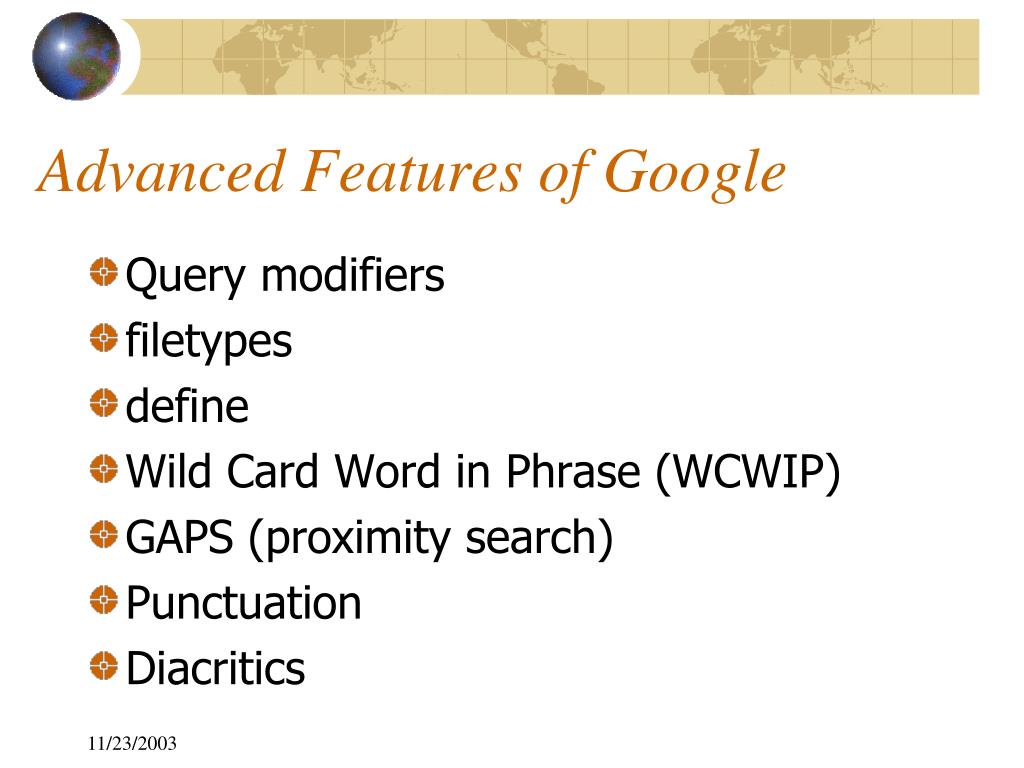 Advanced Features of Google

Query modifiers
filetypes
define
Wild Card Word in Phrase (WCWIP)
GAPS (proximity search)
Punctuation
Diacritics

11/23/2003